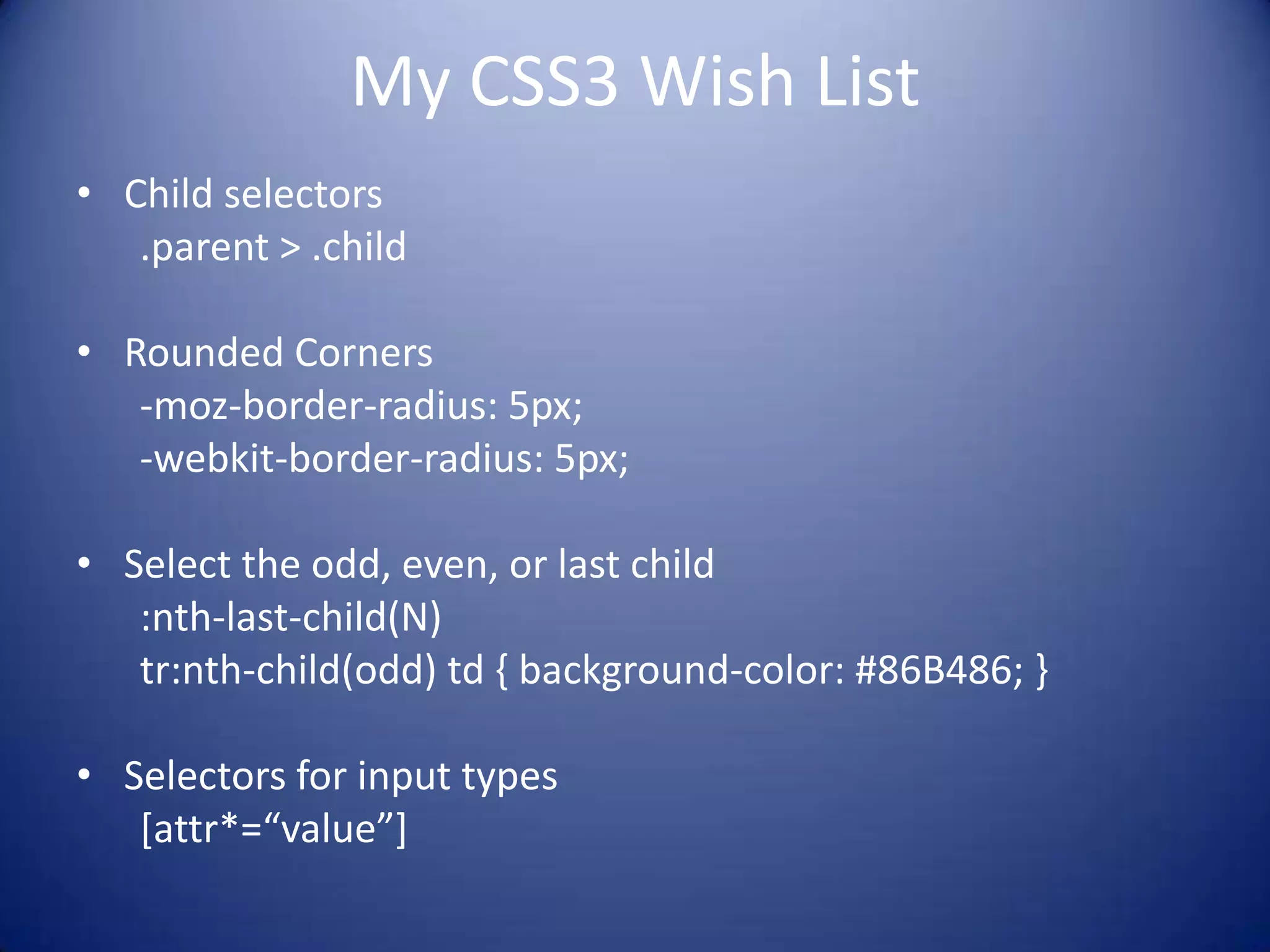 My CSS3 Wish List

• Child selectors
.parent > .child

• Rounded Corners
-moz-border-radius: 5px;
-webkit-border-radius: 5px;

• Select the odd, even, or last child
:nth-last-child(N)
tr:nth-child(odd) td { background-color: #86B486; }

• Selectors for input types
[attr*=“value”]